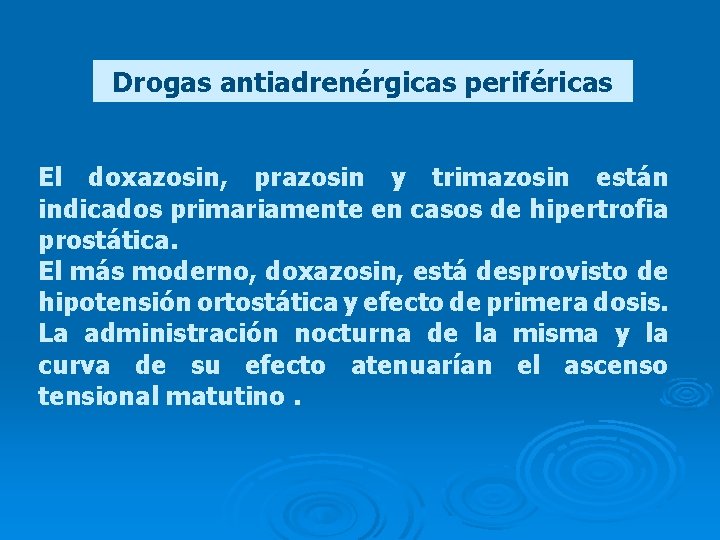 Drogas antiadrenérgicas periféricas

El doxazosin, prazosin y trimazosin están indicados primariamente en casos de hipertrofia prostática.
El más moderno, doxazosin, está desprovisto de hipotensión ortostática y efecto de primera dosis.
La administración nocturna de la misma y la curva de su efecto atenuarían el ascenso tensional matutino .